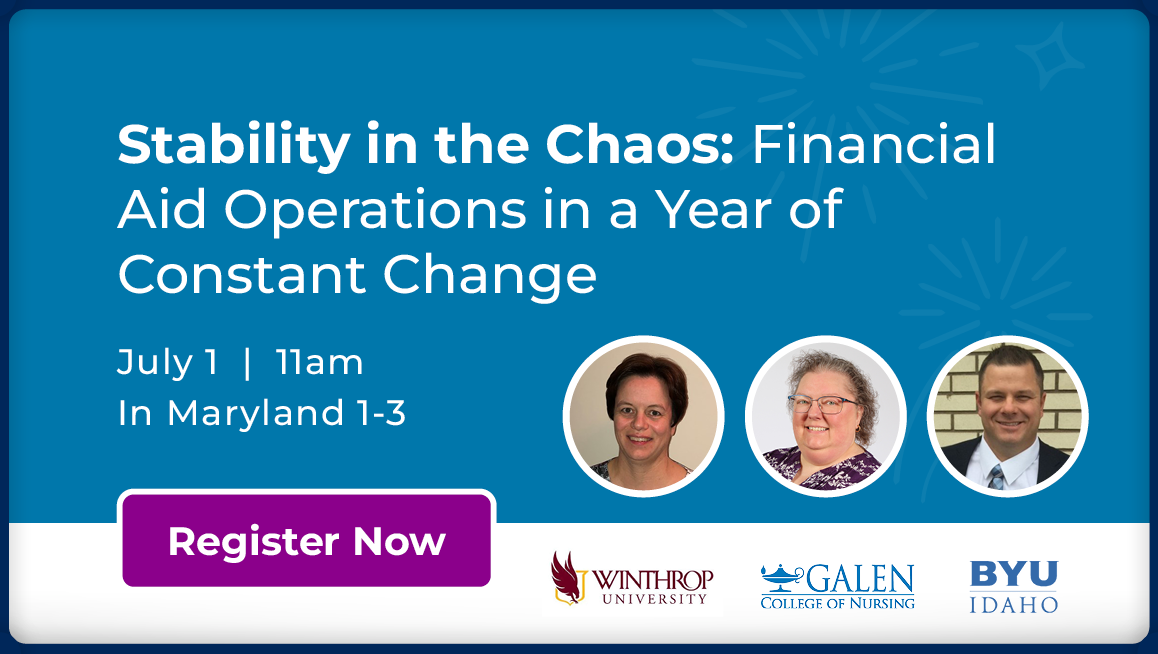 Stability in the Chaos: Financial Aid Operations in a Year of Constant Change

July 1 | 11am
In Maryland 1-3

Register Now

WINTHROP UNIVERSITY

GALEN COLLEGE OF NURSING

BYU IDAHO